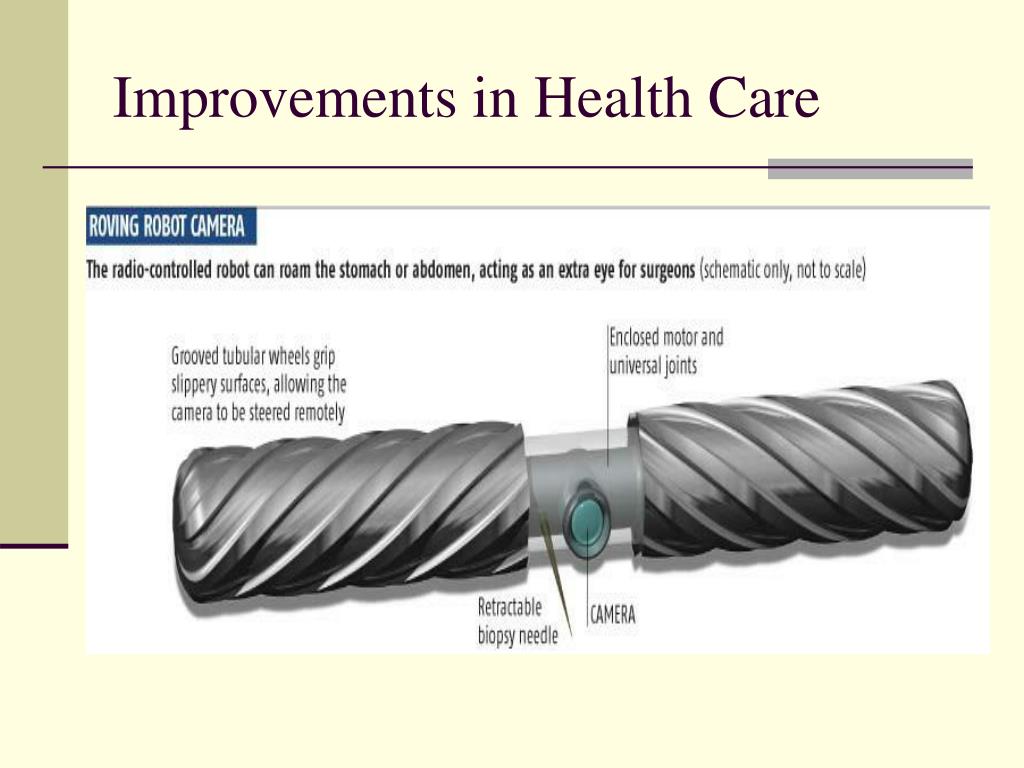 Improvements in Health Care

ROVING ROBOT CAMERA

The radio-controlled robot can roam the stomach or abdomen, acting as an extra eye for surgeons (schematic only, not to scale)

Grooved tubular wheels grip slippery surfaces, allowing the camera to be steered remotely

Enclosed motor and universal joints

Retractable biopsy needle

CAMERA